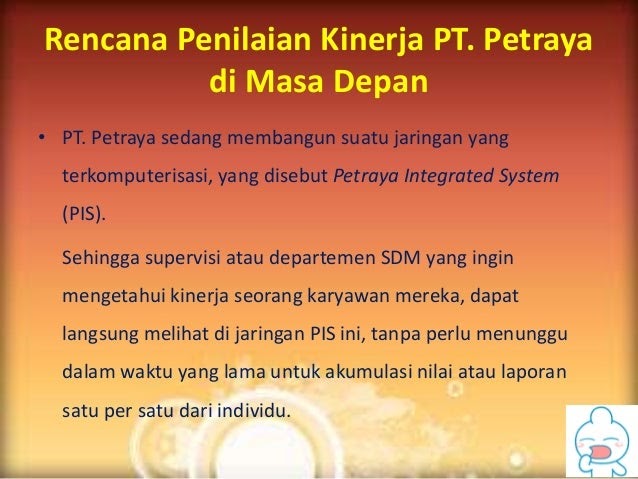 Rencana Penilaian Kinerja PT. Petraya di Masa Depan

• PT. Petraya sedang membangun suatu jaringan yang terkomputerisasi, yang disebut Petraya Integrated System (PIS).

Sehingga supervisi atau departemen SDM yang ingin mengetahui kinerja seorang karyawan mereka, dapat langsung melihat di jaringan PIS ini, tanpa perlu menunggu dalam waktu yang lama untuk akumulasi nilai atau laporan satu per satu dari individu.